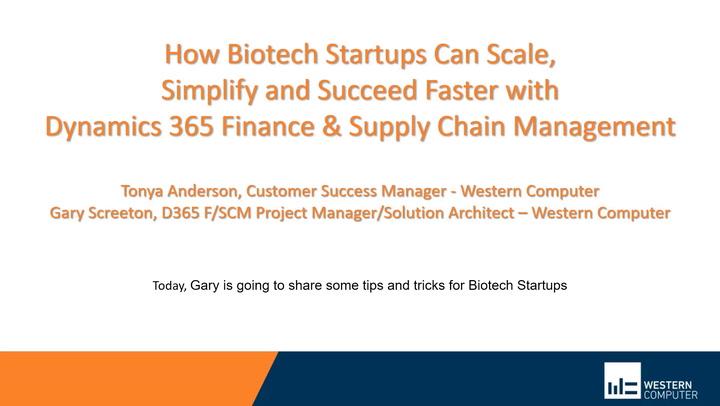 How Biotech Startups Can Scale, Simplify and Succeed Faster with Dynamics 365 Finance & Supply Chain Management

Tonya Anderson, Customer Success Manager - Western Computer
Gary Screeton, D365 F/SCM Project Manager/Solution Architect – Western Computer

Today, Gary is going to share some tips and tricks for Biotech Startups

WESTERN COMPUTER